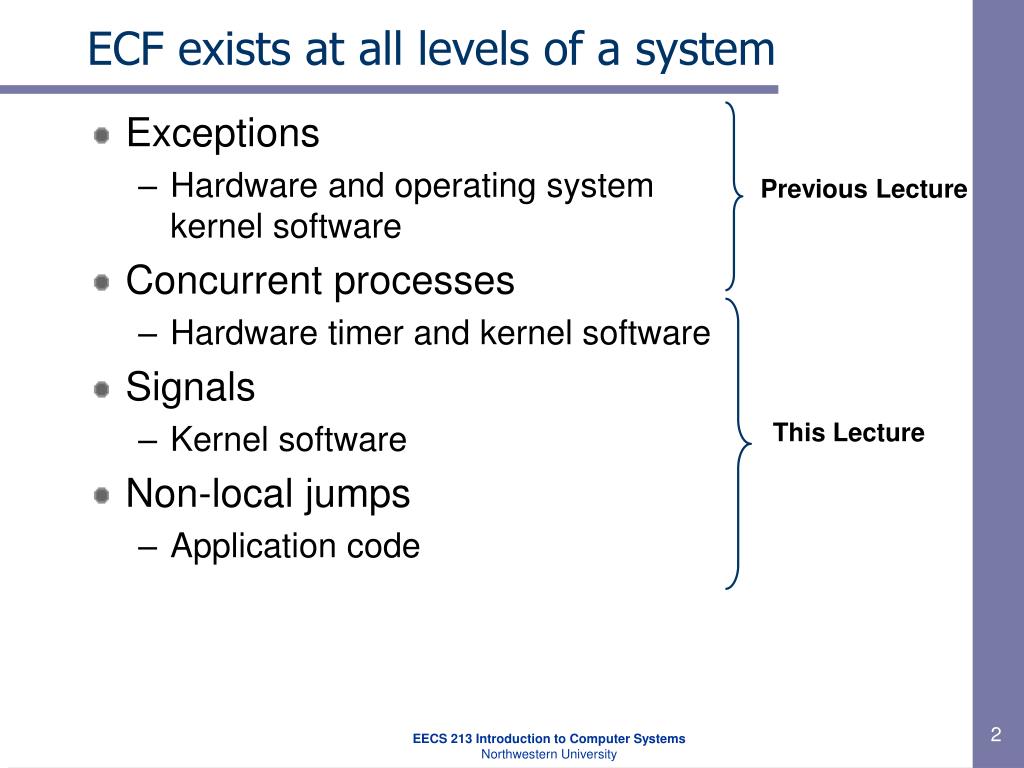 ECF exists at all levels of a system

Exceptions
– Hardware and operating system kernel software

Concurrent processes
– Hardware timer and kernel software

Signals
– Kernel software

Non-local jumps
– Application code

Previous Lecture

This Lecture

EECS 213 Introduction to Computer Systems
Northwestern University

2